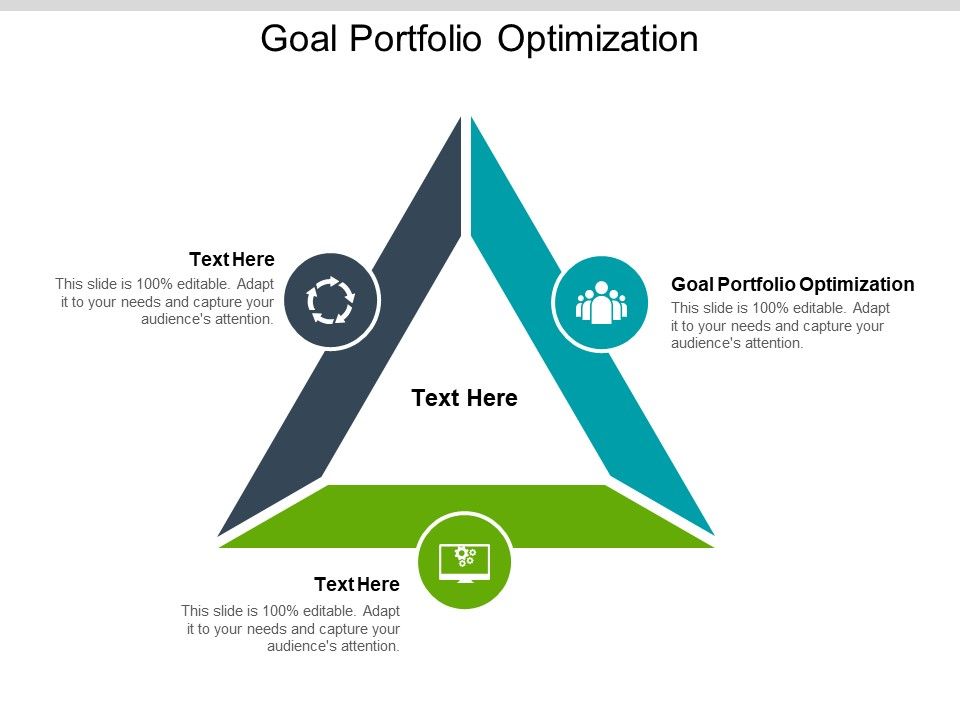 Goal Portfolio Optimization

Text Here

This slide is 100% editable. Adapt it to your needs and capture your audience's attention.

Goal Portfolio Optimization

This slide is 100% editable. Adapt it to your needs and capture your audience's attention.

Text Here

Text Here

This slide is 100% editable. Adapt it to your needs and capture your audience's attention.